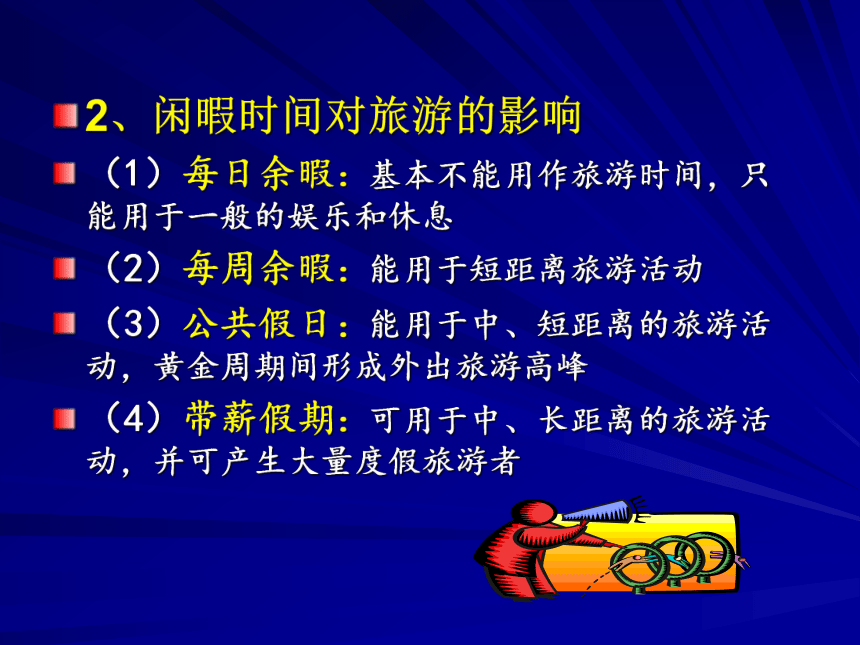 2、闲暇时间对旅游的影响

（1）每日余暇：基本不能用作旅游时间，只能用于一般的娱乐和休息

（2）每周余暇：能用于短距离旅游活动

（3）公共假日：能用于中、短距离的旅游活动，黄金周期间形成外出旅游高峰

（4）带薪假期：可用于中、长距离的旅游活动，并可产生大量度假旅游者